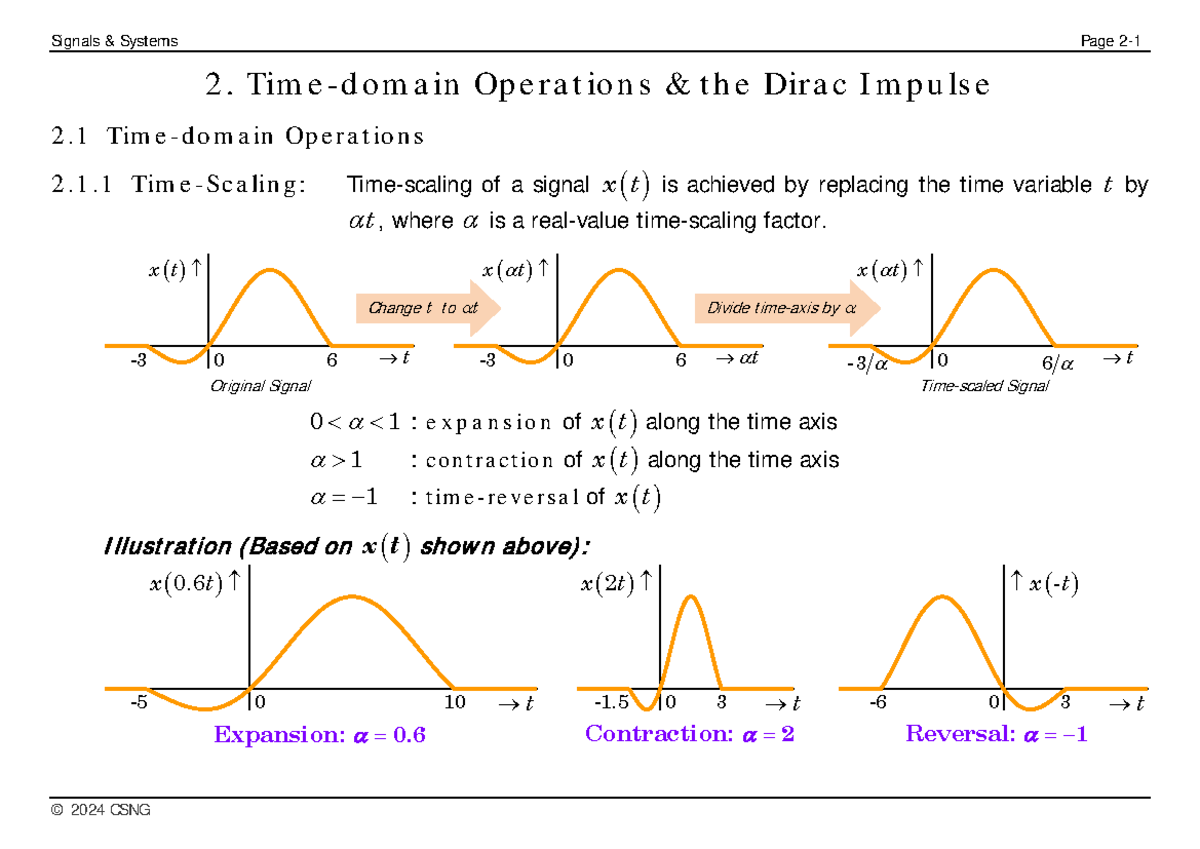 Signals & Systems

Page 2-1

2. Time-domain Operations & the Dirac Impulse

2.1 Time-domain Operations

2.1.1 Time-Scaling: Time-scaling of a signal $x(t)$ is achieved by replacing the time variable $t$ by $\alpha t$, where $\alpha$ is a real-value time-scaling factor.

$x(t)\uparrow$

-3 0 6 $\rightarrow t$

Original Signal

Change $t$ to $\alpha t$

$x(\alpha t)\uparrow$

-3 0 6 $\rightarrow \alpha t$

Divide time-axis by $\alpha$

$x(\alpha t)\uparrow$

$-3/\alpha$ 0 $6/\alpha$ $\rightarrow t$

Time-scaled Signal

$0<\alpha<1$ : expansion of $x(t)$ along the time axis

$\alpha>1$ : contraction of $x(t)$ along the time axis

$\alpha=-1$ : time-reversal of $x(t)$

Illustration (Based on $x(t)$ shown above):

$x(0.6t)\uparrow$

-5 0 10 $\rightarrow t$

Expansion: $\alpha = 0.6$

$x(2t)\uparrow$

-1.5 0 3 $\rightarrow t$

Contraction: $\alpha = 2$

$\uparrow x(-t)$

-6 0 3 $\rightarrow t$

Reversal: $\alpha = -1$

© 2024 CSNG